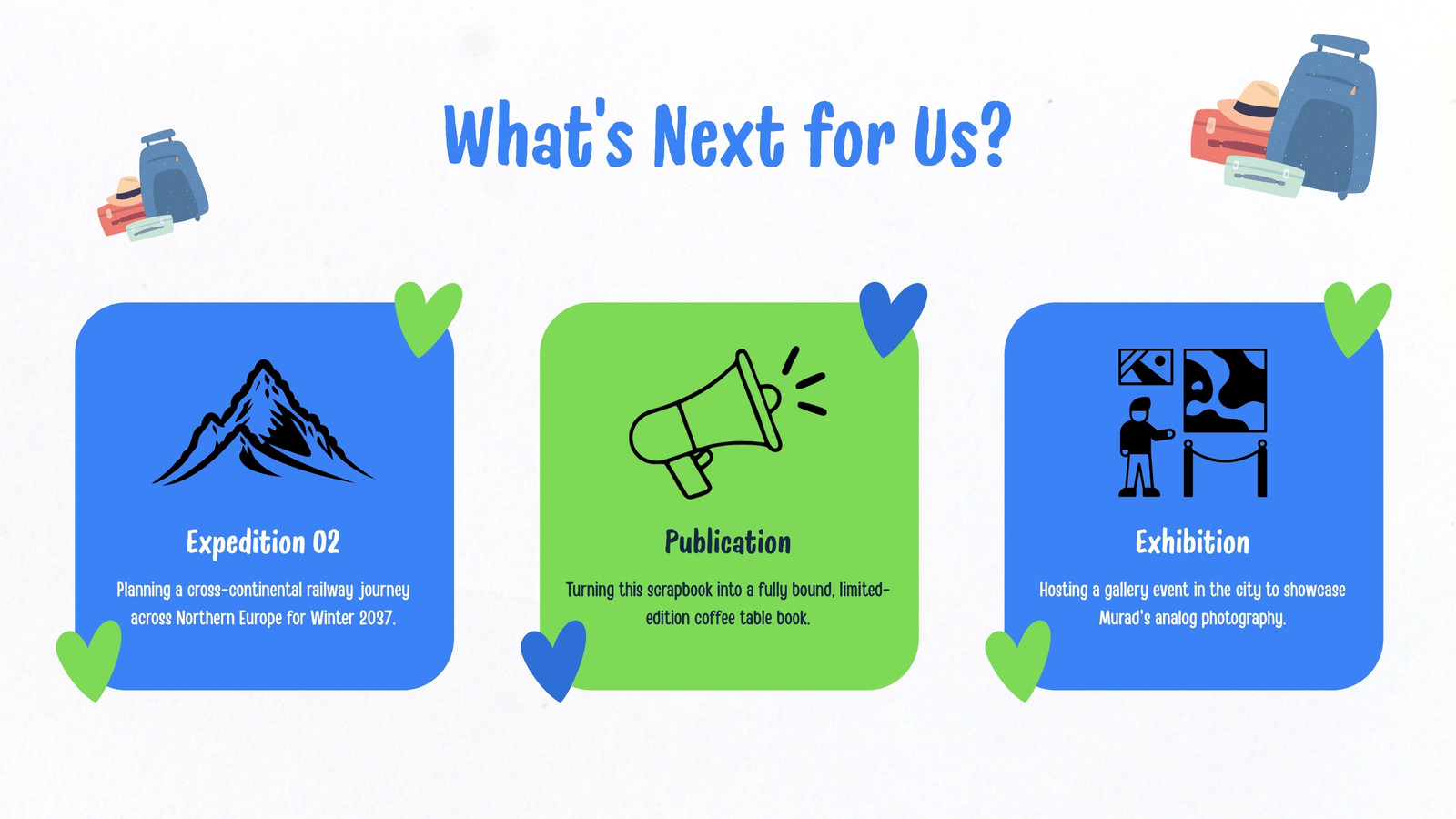 What's Next for Us?

Expedition 02

Planning a cross-continental railway journey across Northern Europe for Winter 2037.

Publication

Turning this scrapbook into a fully bound, limited-edition coffee table book.

Exhibition

Hosting a gallery event in the city to showcase Murad's analog photography.